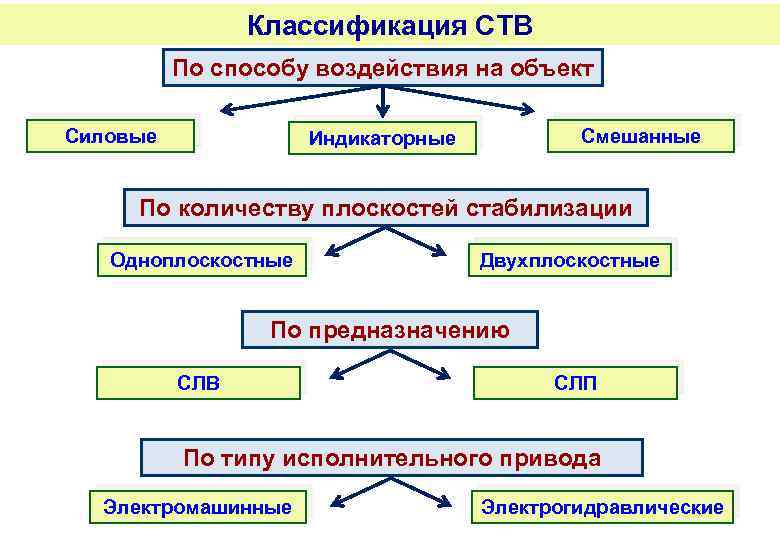 Классификация СТВ

По способу воздействия на объект

Силовые

Индикаторные

Смешанные

По количеству плоскостей стабилизации

Одноплоскостные

Двухплоскостные

По предназначению

СЛВ

СЛП

По типу исполнительного привода

Электромашинные

Электрогидравлические